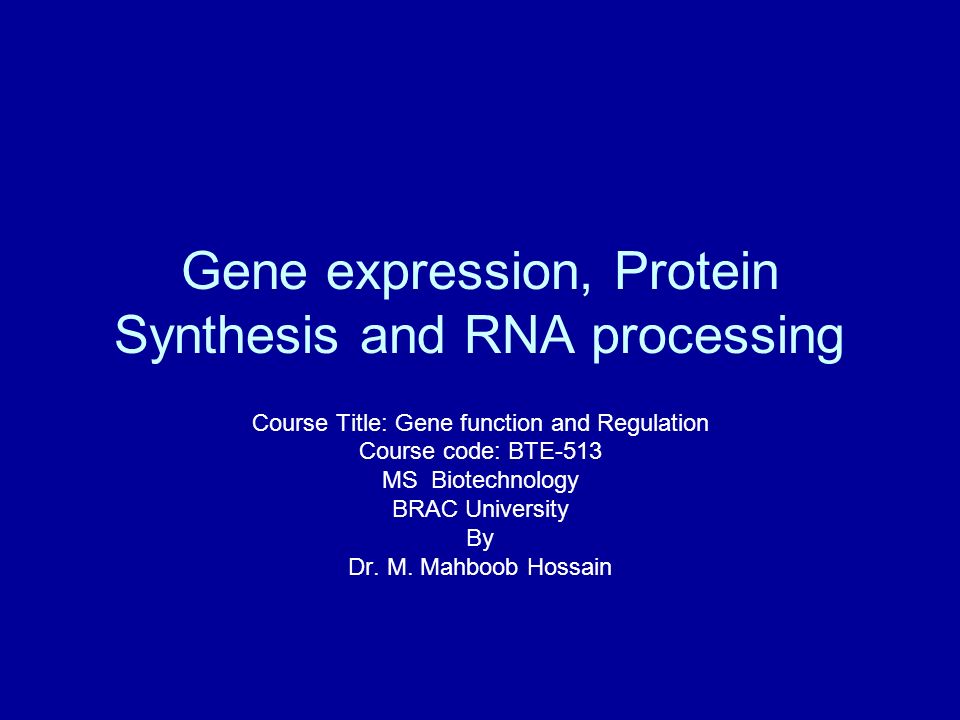 Gene expression, Protein Synthesis and RNA processing

Course Title: Gene function and Regulation
Course code: BTE-513
MS Biotechnology
BRAC University
By
Dr. M. Mahboob Hossain